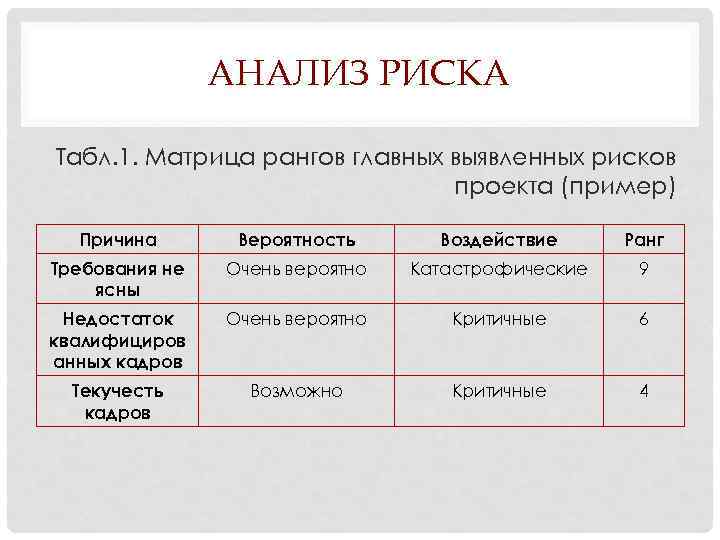 АНАЛИЗ РИСКА

Табл.1. Матрица рангов главных выявленных рисков проекта (пример)

| Причина | Вероятность | Воздействие | Ранг |
|---|---|---|---|
| Требования не ясны | Очень вероятно | Катастрофические | 9 |
| Недостаток квалифицированных кадров | Очень вероятно | Критичные | 6 |
| Текучесть кадров | Возможно | Критичные | 4 |